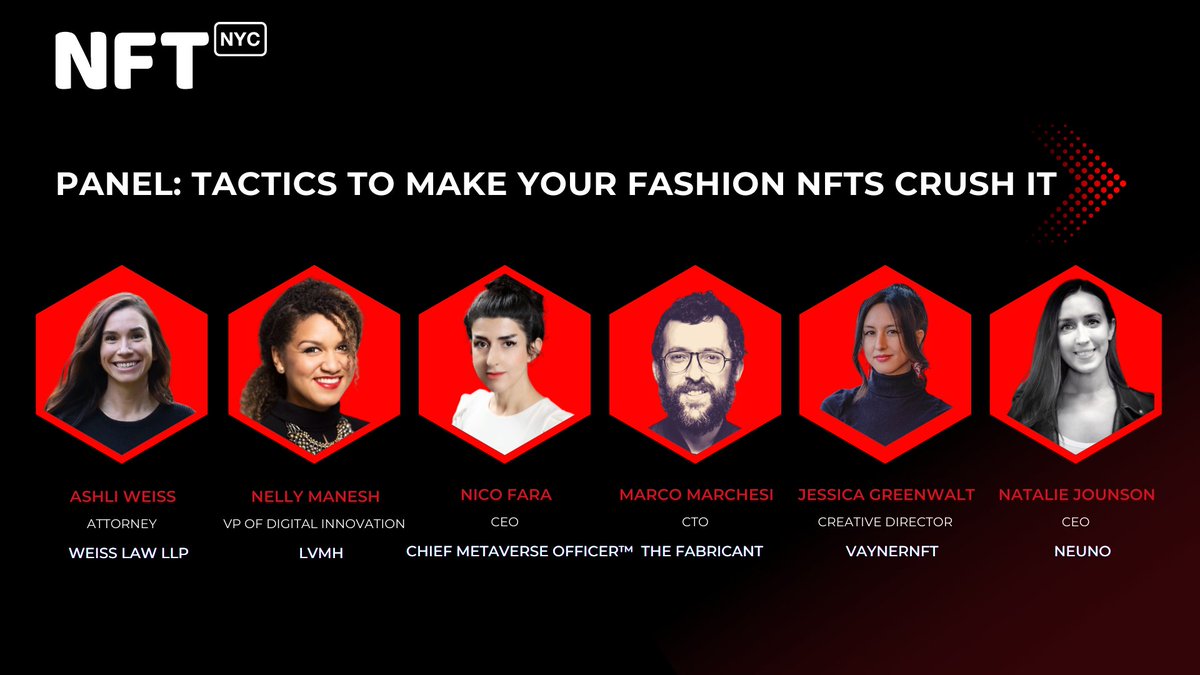 NFT NYC

PANEL: TACTICS TO MAKE YOUR FASHION NFTS CRUSH IT

ASHLI WEISS
ATTORNEY
WEISS LAW LLP

NELLY MANESH
VP OF DIGITAL INNOVATION
LVMH

NICO FARA
CEO
CHIEF METAVERSE OFFICER™

MARCO MARCHESI
CTO
THE FABRICANT

JESSICA GREENWALT
CREATIVE DIRECTOR
VAYNERNFT

NATALIE JOUNSON
CEO
NEUNO